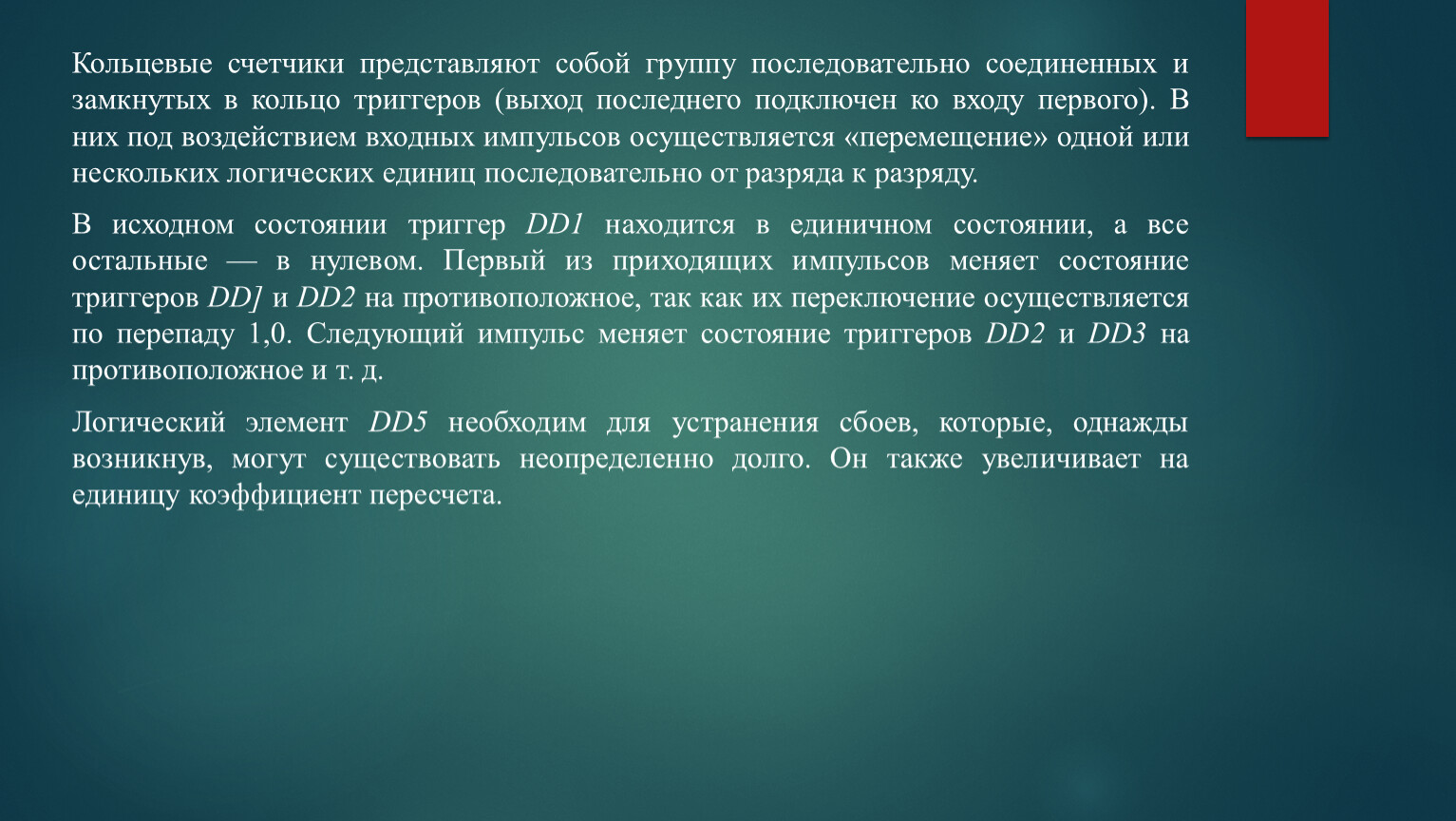 Кольцевые счетчики представляют собой группу последовательно соединенных и замкнутых в кольцо триггеров (выход последнего подключен ко входу первого). В них под воздействием входных импульсов осуществляется «перемещение» одной или нескольких логических единиц последовательно от разряда к разряду.

В исходном состоянии триггер DD1 находится в единичном состоянии, а все остальные — в нулевом. Первый из приходящих импульсов меняет состояние триггеров DD] и DD2 на противоположное, так как их переключение осуществляется по перепаду 1,0. Следующий импульс меняет состояние триггеров DD2 и DD3 на противоположное и т. д.

Логический элемент DD5 необходим для устранения сбоев, которые, однажды возникнув, могут существовать неопределенно долго. Он также увеличивает на единицу коэффициент пересчета.